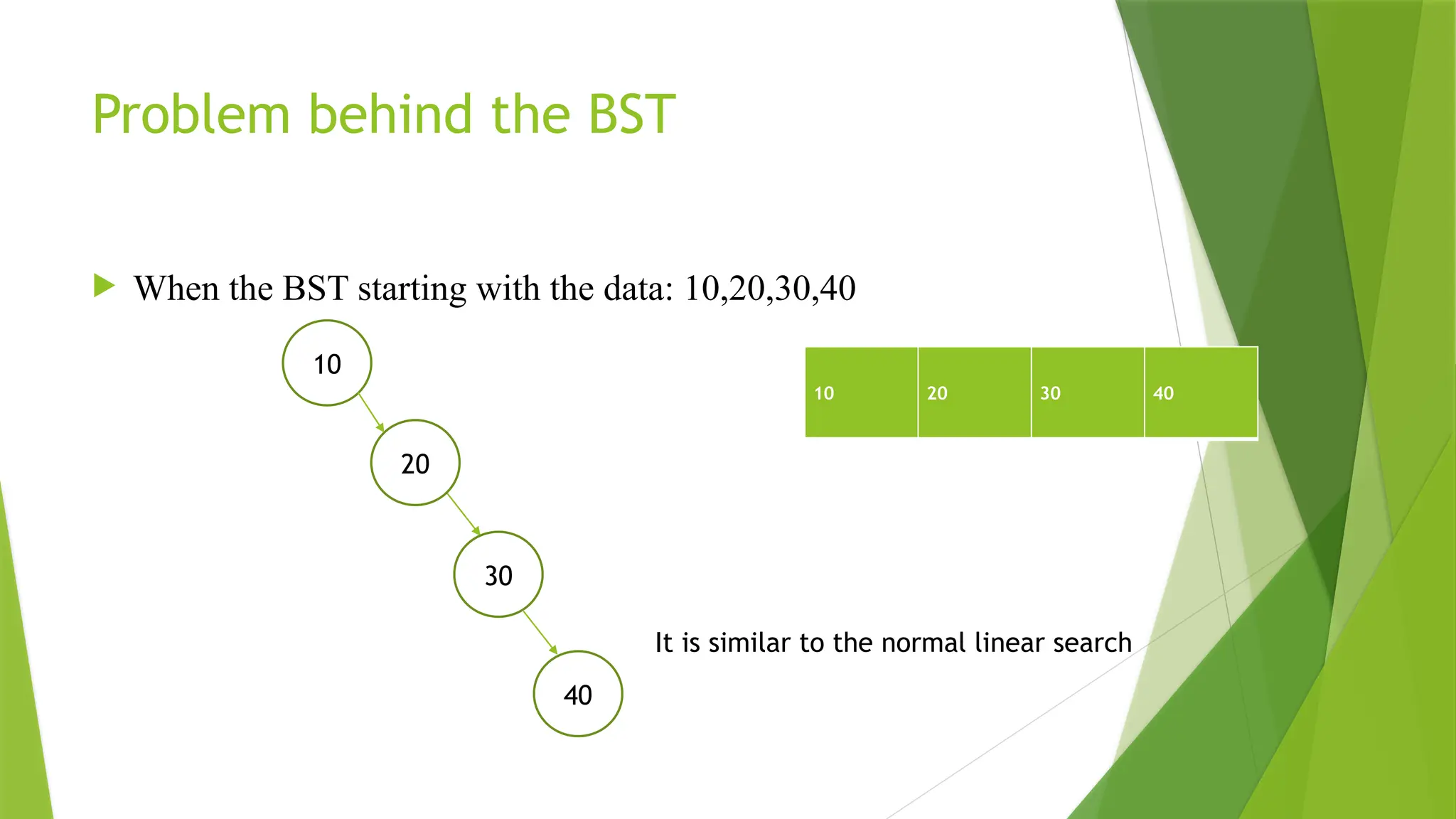 Problem behind the BST

When the BST starting with the data: 10,20,30,40

10

20

30

40

| 10 | 20 | 30 | 40 |
|---|---|---|---|

It is similar to the normal linear search